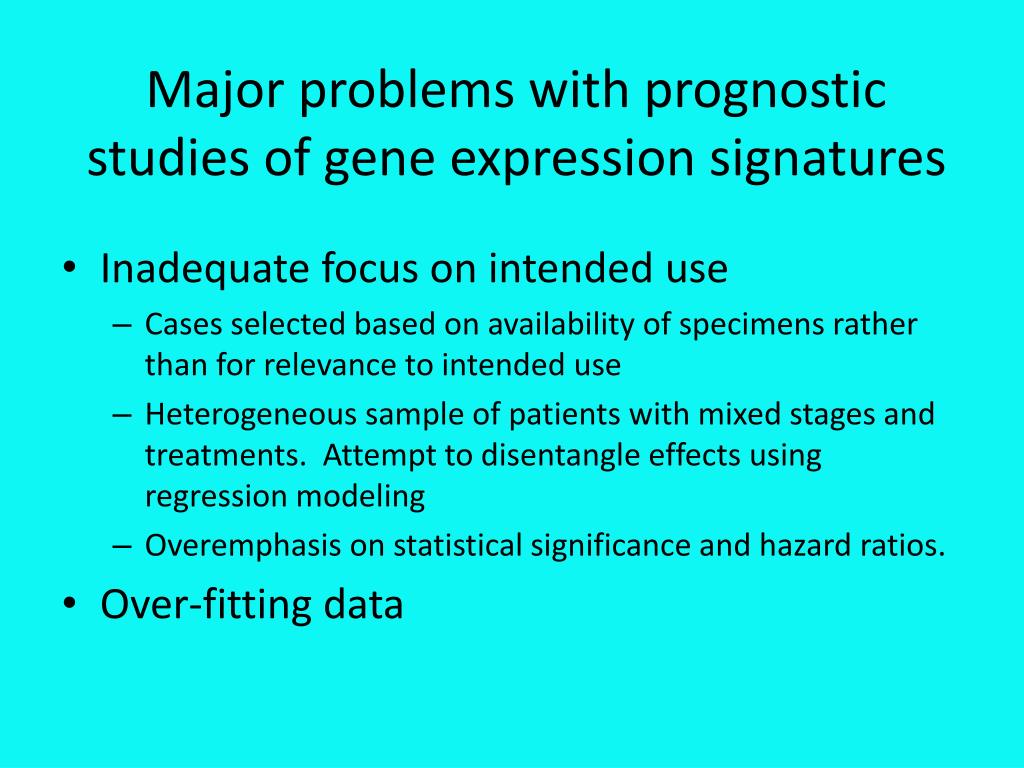 Major problems with prognostic studies of gene expression signatures

• Inadequate focus on intended use
– Cases selected based on availability of specimens rather than for relevance to intended use
– Heterogeneous sample of patients with mixed stages and treatments. Attempt to disentangle effects using regression modeling
– Overemphasis on statistical significance and hazard ratios.
• Over-fitting data